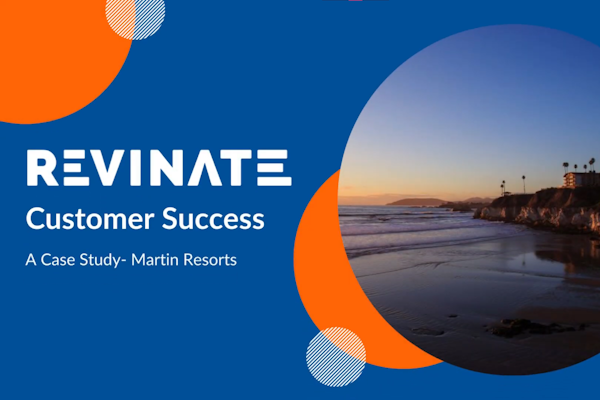 REVINATE

Customer Success

A Case Study- Martin Resorts